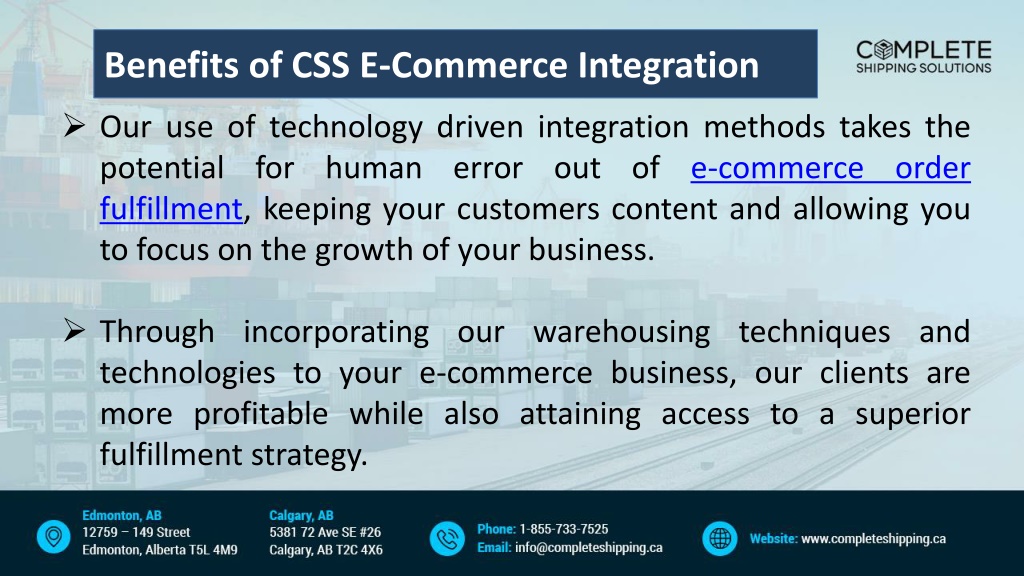 Benefits of CSS E-Commerce Integration

COMPLETE SHIPPING SOLUTIONS

➢ Our use of technology driven integration methods takes the potential for human error out of e-commerce order fulfillment, keeping your customers content and allowing you to focus on the growth of your business.

➢ Through incorporating our warehousing techniques and technologies to your e-commerce business, our clients are more profitable while also attaining access to a superior fulfillment strategy.

Edmonton, AB
12759 – 149 Street
Edmonton, Alberta T5L 4M9

Calgary, AB
5381 72 Ave SE #26
Calgary, AB T2C 4X6

Phone: 1-855-733-7525
Email: info@completeshipping.ca

Website: www.completeshipping.ca